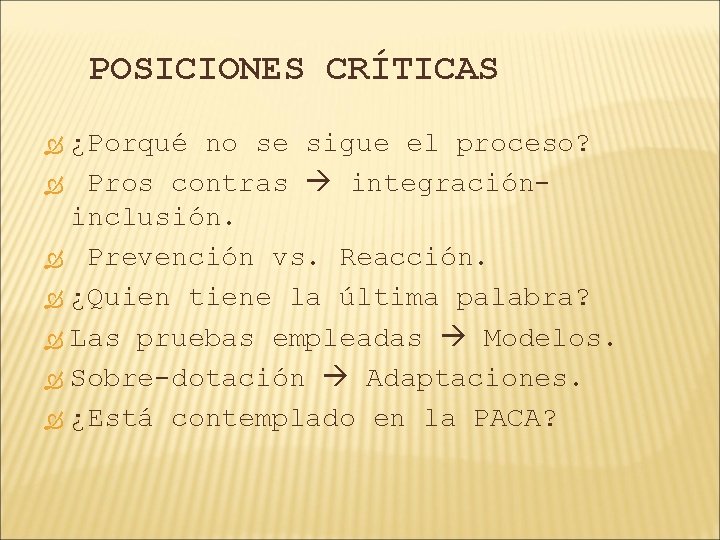 POSICIONES CRÍTICAS

¿Porqué no se sigue el proceso?

Pros contras → integración-inclusión.

Prevención vs. Reacción.

¿Quien tiene la última palabra?

Las pruebas empleadas → Modelos.

Sobre-dotación → Adaptaciones.

¿Está contemplado en la PACA?